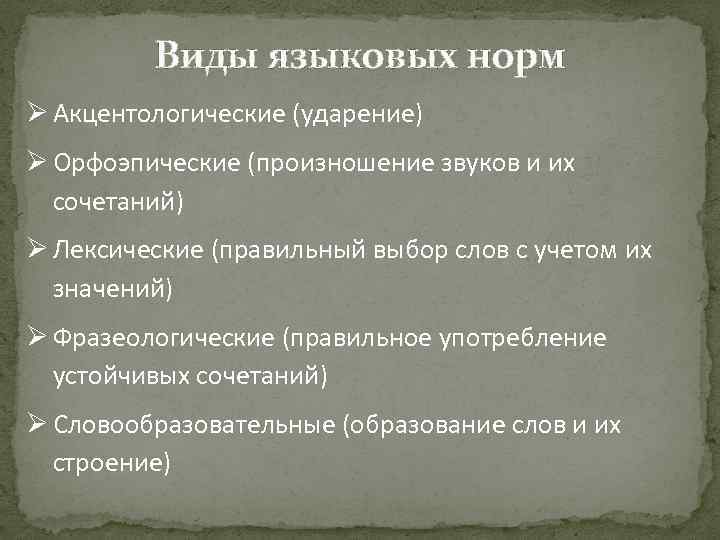 Виды языковых норм

➢ Акцентологические (ударение)

➢ Орфоэпические (произношение звуков и их сочетаний)

➢ Лексические (правильный выбор слов с учетом их значений)

➢ Фразеологические (правильное употребление устойчивых сочетаний)

➢ Словообразовательные (образование слов и их строение)